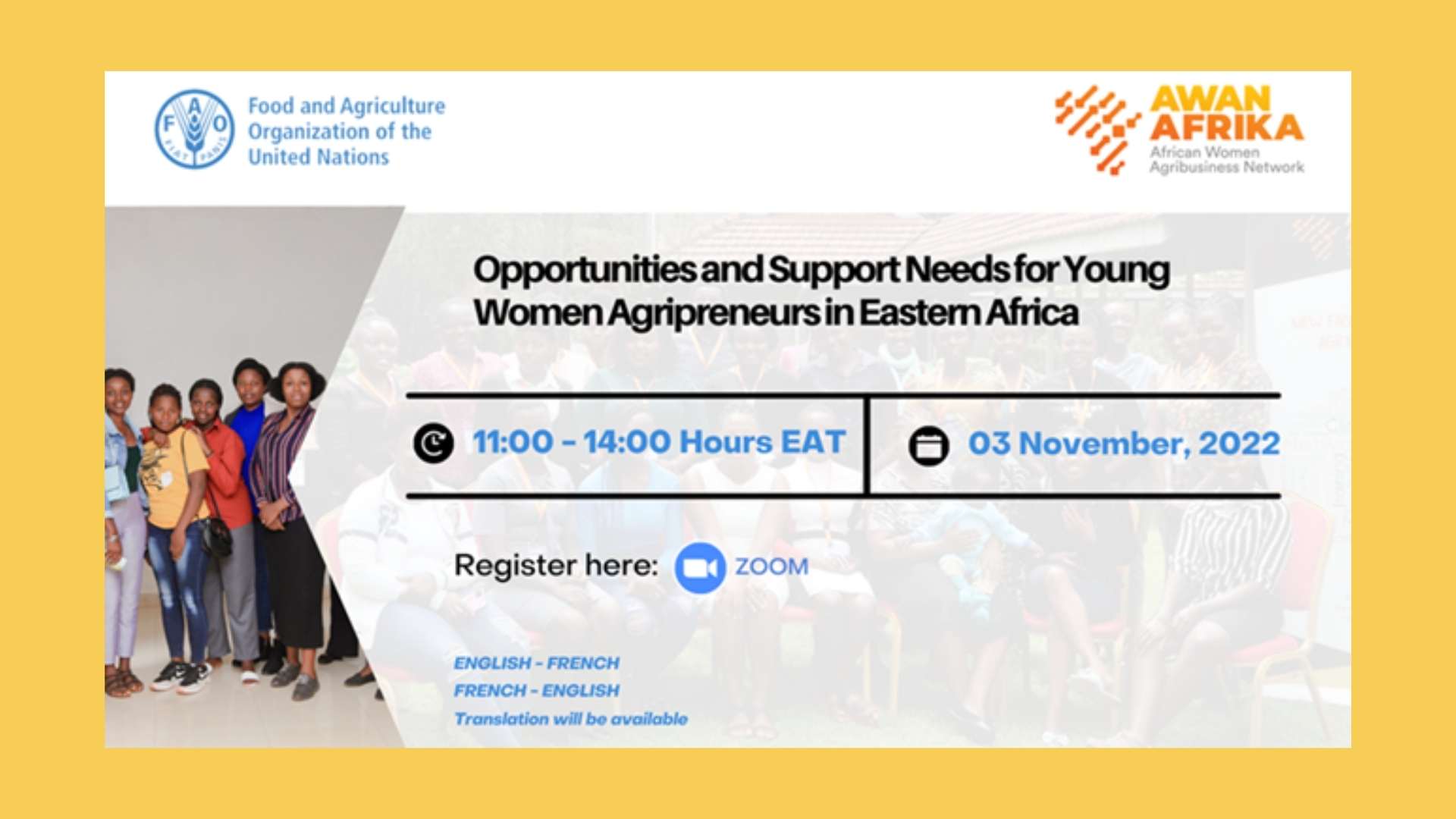 F A O
FIAT PANIS

Food and Agriculture Organization of the United Nations

AWAN AFRIKA
African Women Agribusiness Network

Opportunities and Support Needs for Young Women Agripreneurs in Eastern Africa

11:00 - 14:00 Hours EAT

03 November, 2022

Register here: ZOOM

ENGLISH - FRENCH
FRENCH - ENGLISH
Translation will be available